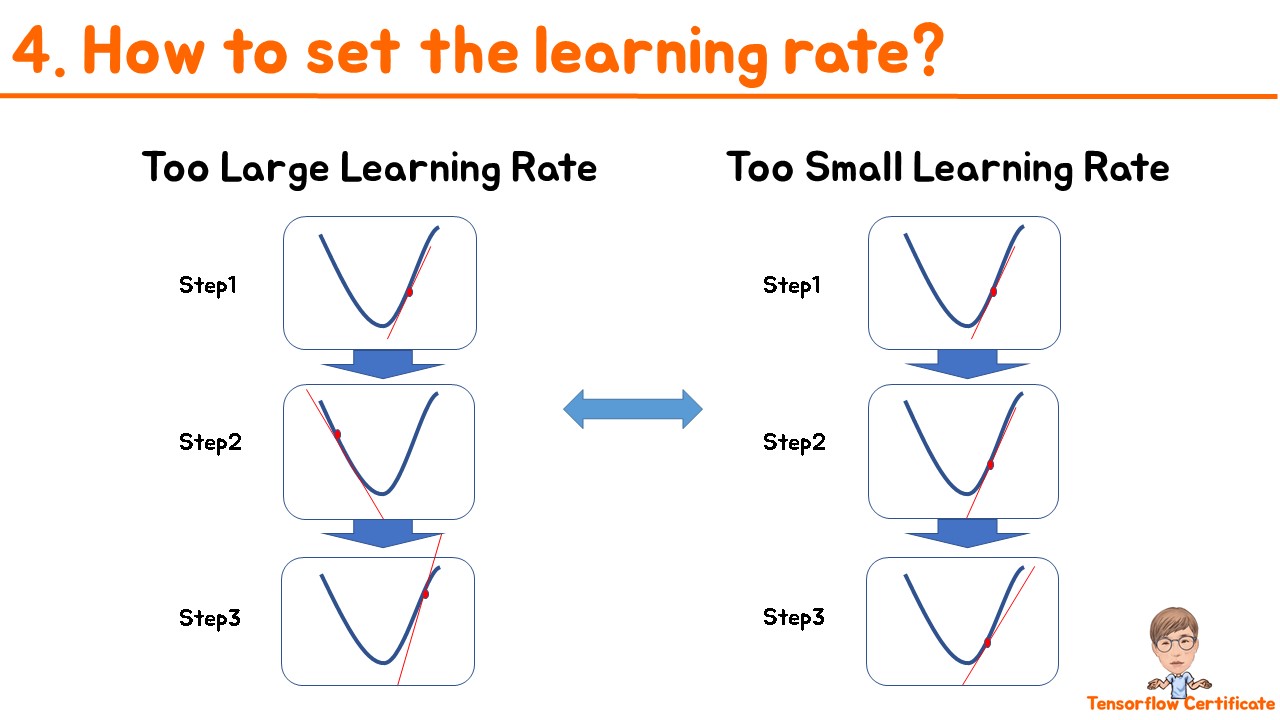 4. How to set the learning rate?

Too Large Learning Rate

Step1

Step2

Step3

Too Small Learning Rate

Step1

Step2

Step3

Tensorflow Certificate